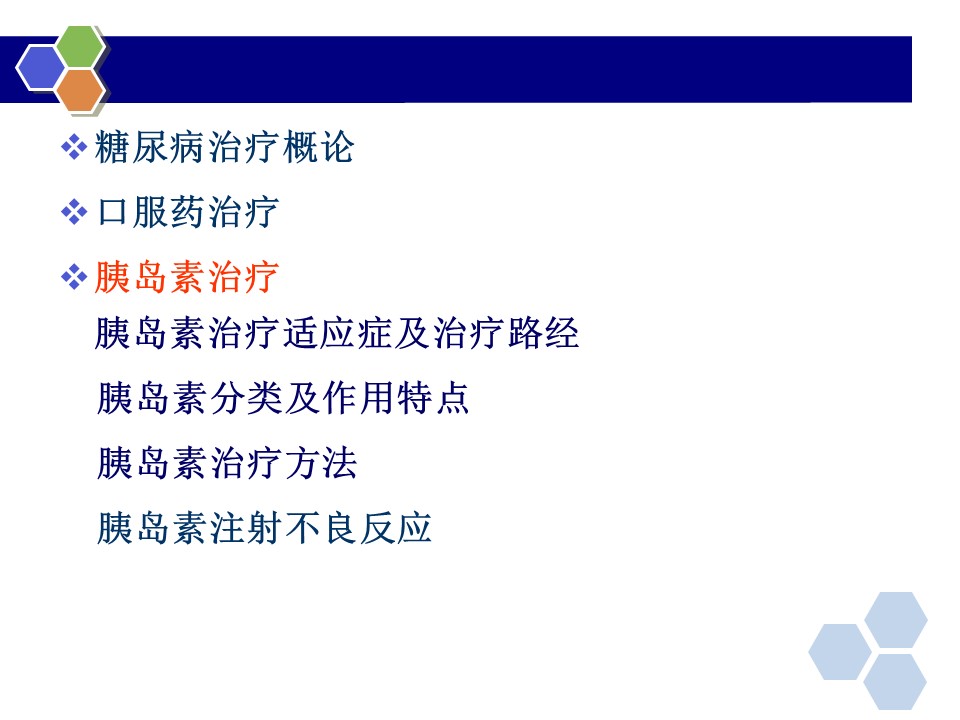 ❖ 糖尿病治疗概论

❖ 口服药治疗

❖ 胰岛素治疗

胰岛素治疗适应症及治疗路经

胰岛素分类及作用特点

胰岛素治疗方法

胰岛素注射不良反应